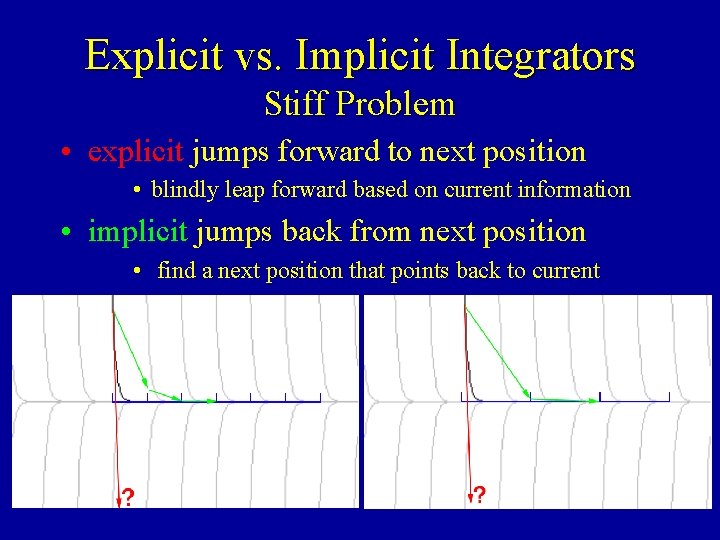 Explicit vs. Implicit Integrators
Stiff Problem

• explicit jumps forward to next position
  • blindly leap forward based on current information

• implicit jumps back from next position
  • find a next position that points back to current

?

?